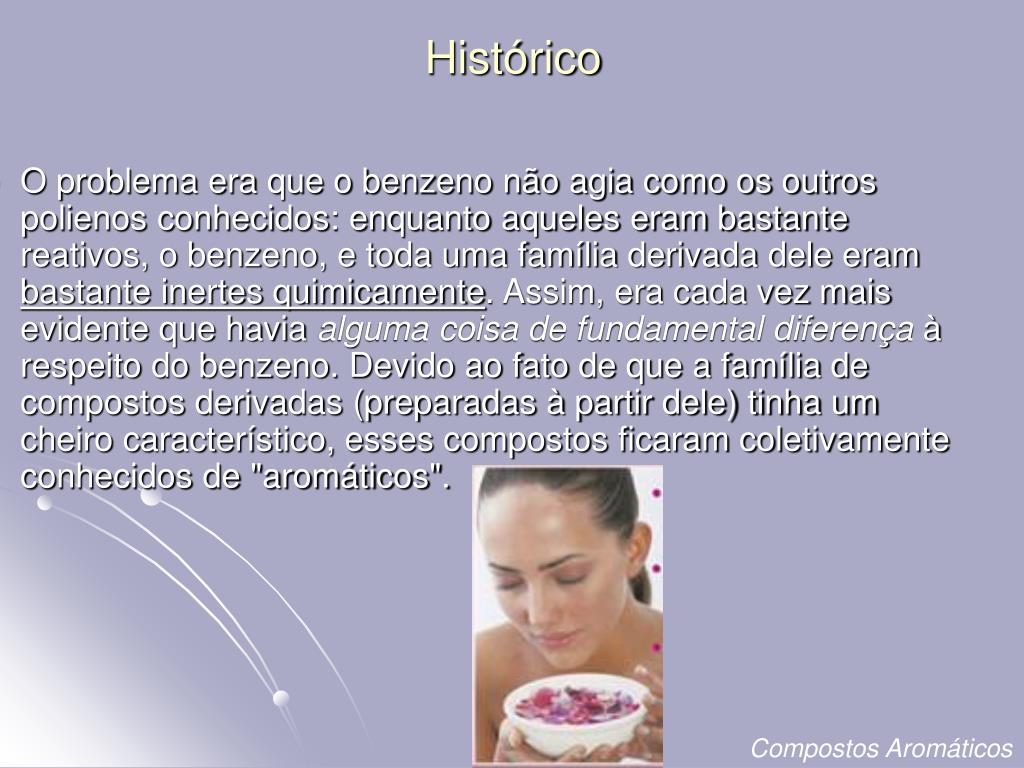 Histórico

O problema era que o benzeno não agia como os outros polienos conhecidos: enquanto aqueles eram bastante reativos, o benzeno, e toda uma família derivada dele eram bastante inertes quimicamente. Assim, era cada vez mais evidente que havia alguma coisa de fundamental diferença à respeito do benzeno. Devido ao fato de que a família de compostos derivadas (preparadas à partir dele) tinha um cheiro característico, esses compostos ficaram coletivamente conhecidos de "aromáticos".

Compostos Aromáticos